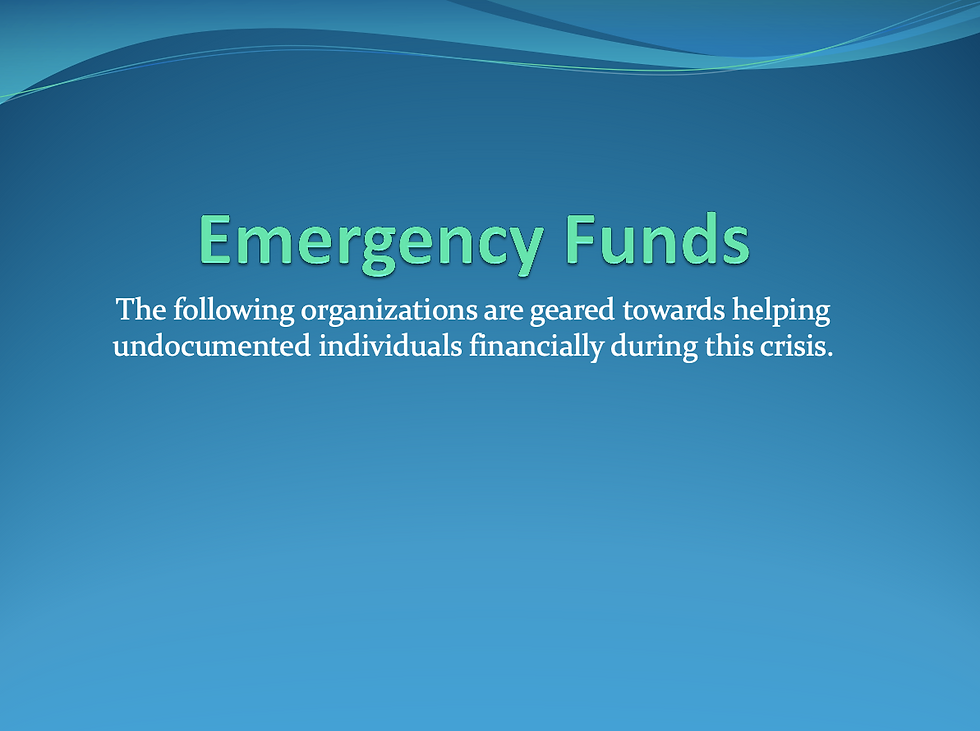 Emergency Funds

The following organizations are geared towards helping undocumented individuals financially during this crisis.